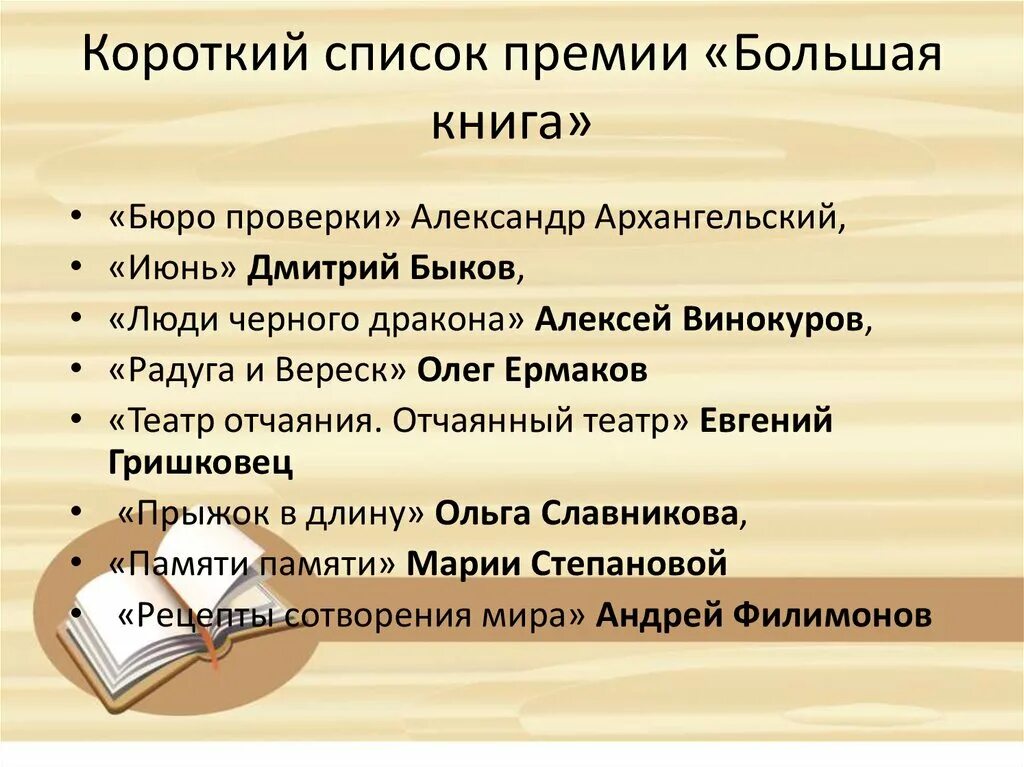 Короткий список премии «Большая книга»

• «Бюро проверки» Александр Архангельский,
• «Июнь» Дмитрий Быков,
• «Люди черного дракона» Алексей Винокуров,
• «Радуга и Вереск» Олег Ермаков
• «Театр отчаяния. Отчаянный театр» Евгений Гришковец
• «Прыжок в длину» Ольга Славникова,
• «Памяти памяти» Марии Степановой
• «Рецепты сотворения мира» Андрей Филимонов